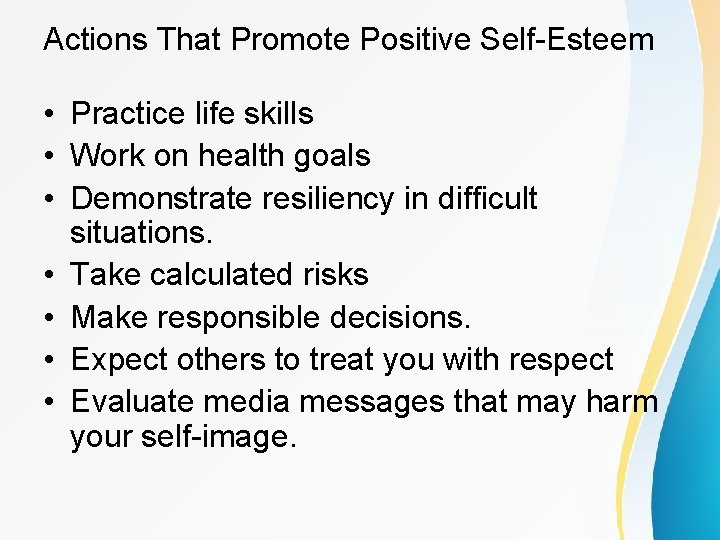 Actions That Promote Positive Self-Esteem

• Practice life skills
• Work on health goals
• Demonstrate resiliency in difficult situations.
• Take calculated risks
• Make responsible decisions.
• Expect others to treat you with respect
• Evaluate media messages that may harm your self-image.